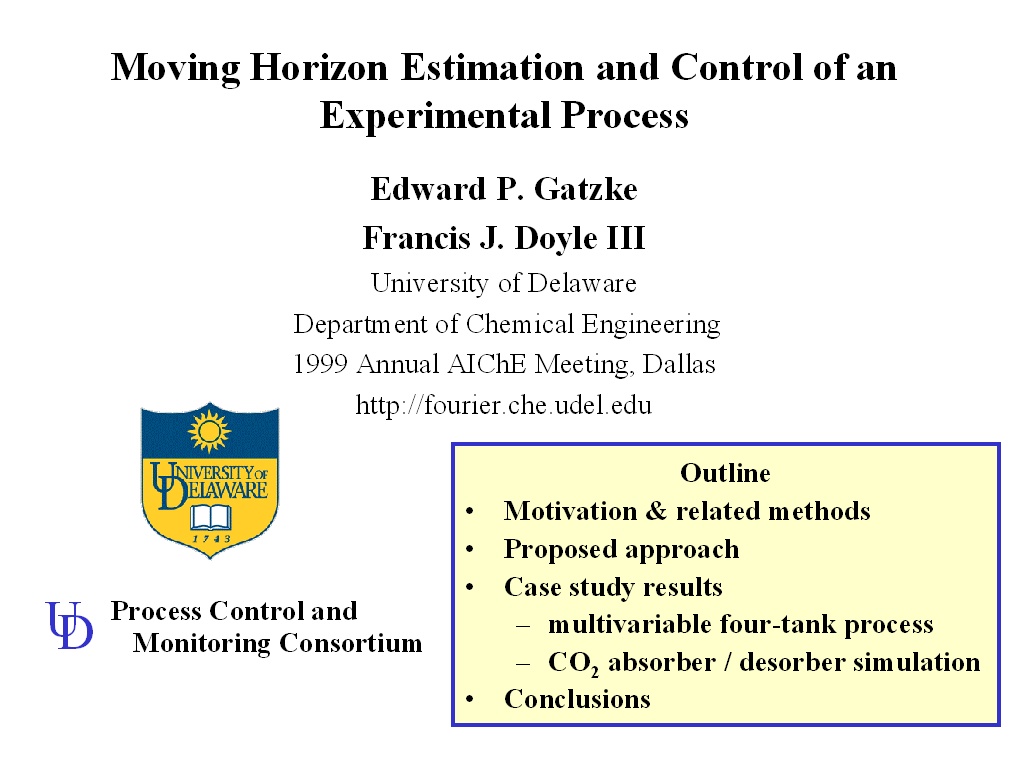 Moving Horizon Estimation and Control of an Experimental Process

Edward P. Gatzke

Francis J. Doyle III

University of Delaware

Department of Chemical Engineering

1999 Annual AIChE Meeting, Dallas

http://fourier.che.udel.edu

UNIVERSITY OF DELAWARE
1743

UD Process Control and Monitoring Consortium

Outline

• Motivation & related methods
• Proposed approach
• Case study results
  – multivariable four-tank process
  – $CO_2$ absorber / desorber simulation
• Conclusions